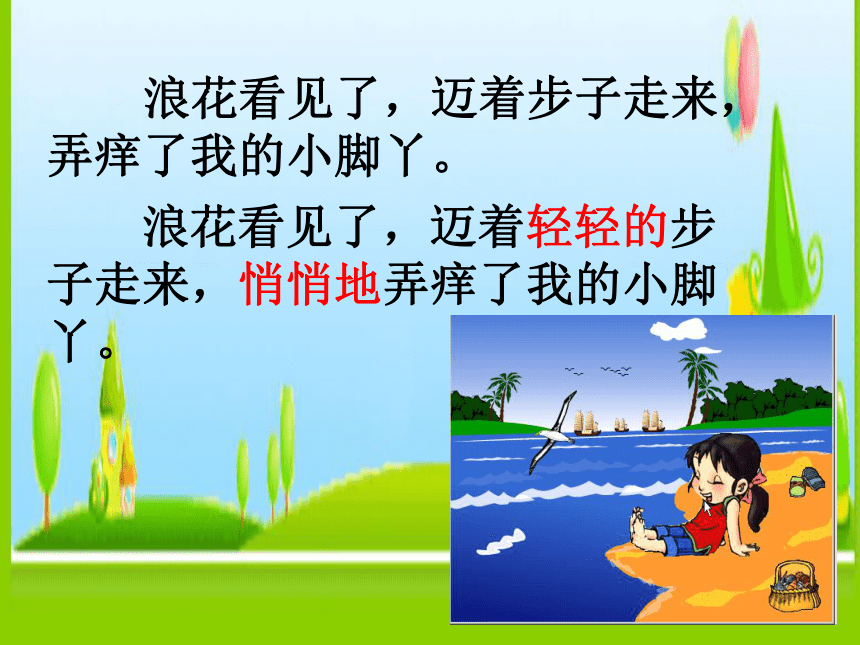 浪花看见了，迈着步子走来，弄痒了我的小脚丫。

浪花看见了，迈着轻轻的步子走来，悄悄地弄痒了我的小脚丫。